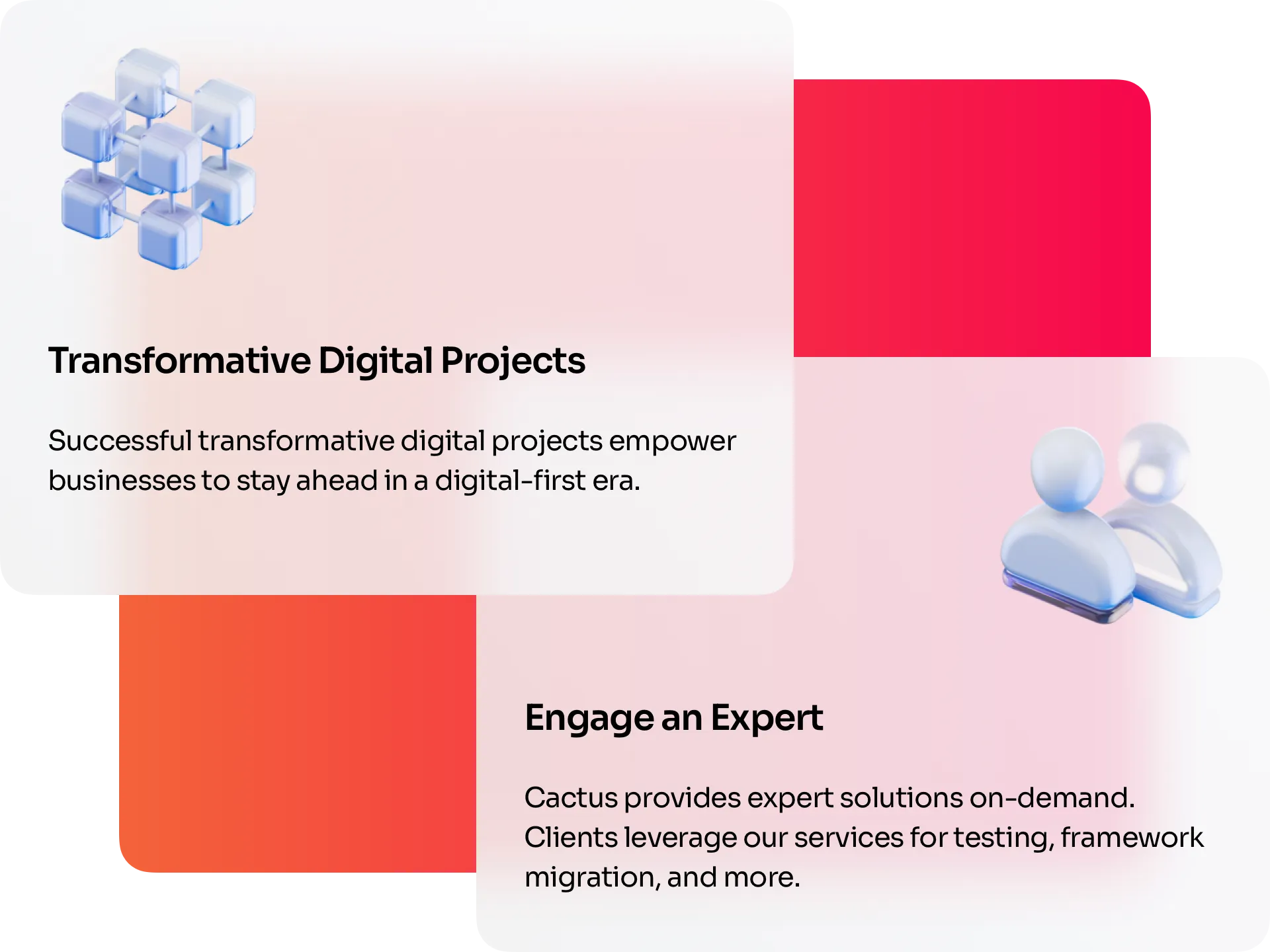 Transformative Digital Projects

Successful transformative digital projects empower businesses to stay ahead in a digital-first era.

Engage an Expert

Cactus provides expert solutions on-demand. Clients leverage our services for testing, framework migration, and more.